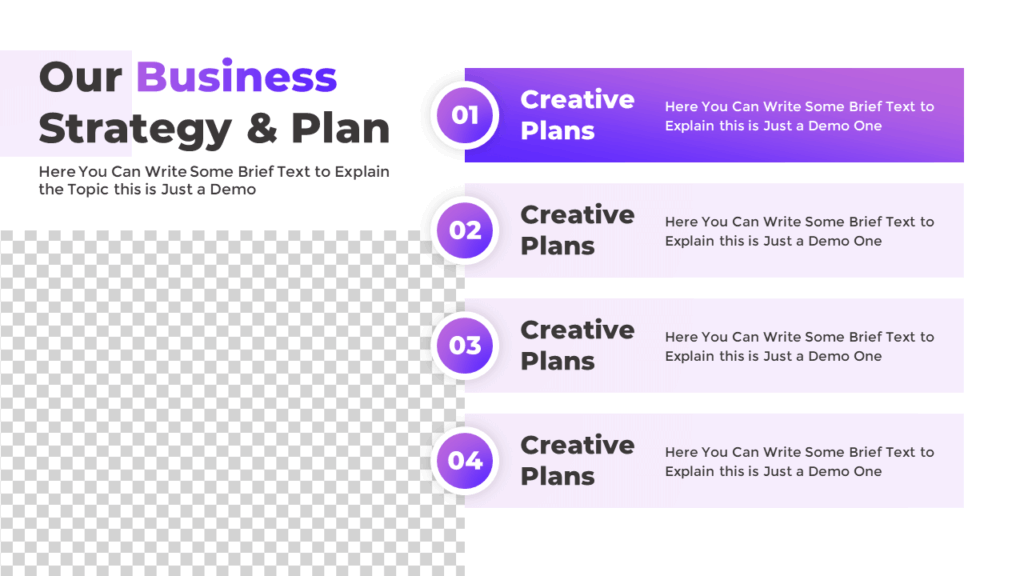 Our Business Strategy & Plan

Here You Can Write Some Brief Text to Explain the Topic this is Just a Demo

01 Creative Plans

Here You Can Write Some Brief Text to Explain this is Just a Demo One

02 Creative Plans

Here You Can Write Some Brief Text to Explain this is Just a Demo One

03 Creative Plans

Here You Can Write Some Brief Text to Explain this is Just a Demo One

04 Creative Plans

Here You Can Write Some Brief Text to Explain this is Just a Demo One